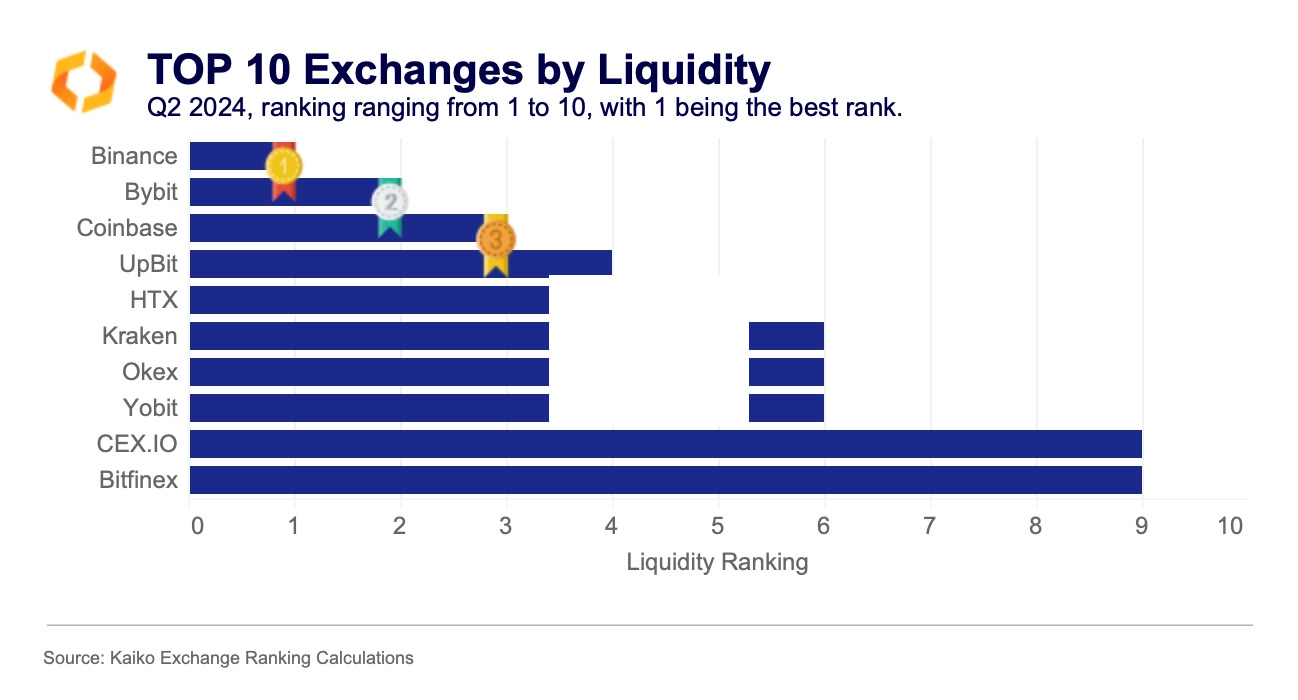 TOP 10 Exchanges by Liquidity
Q2 2024, ranking ranging from 1 to 10, with 1 being the best rank.

Binance
Bybit
Coinbase
UpBit
HTX
Kraken
Okex
Yobit
CEX.IO
Bitfinex

1
2
3

0 1 2 3 4 5 6 7 8 9 10
Liquidity Ranking

Source: Kaiko Exchange Ranking Calculations